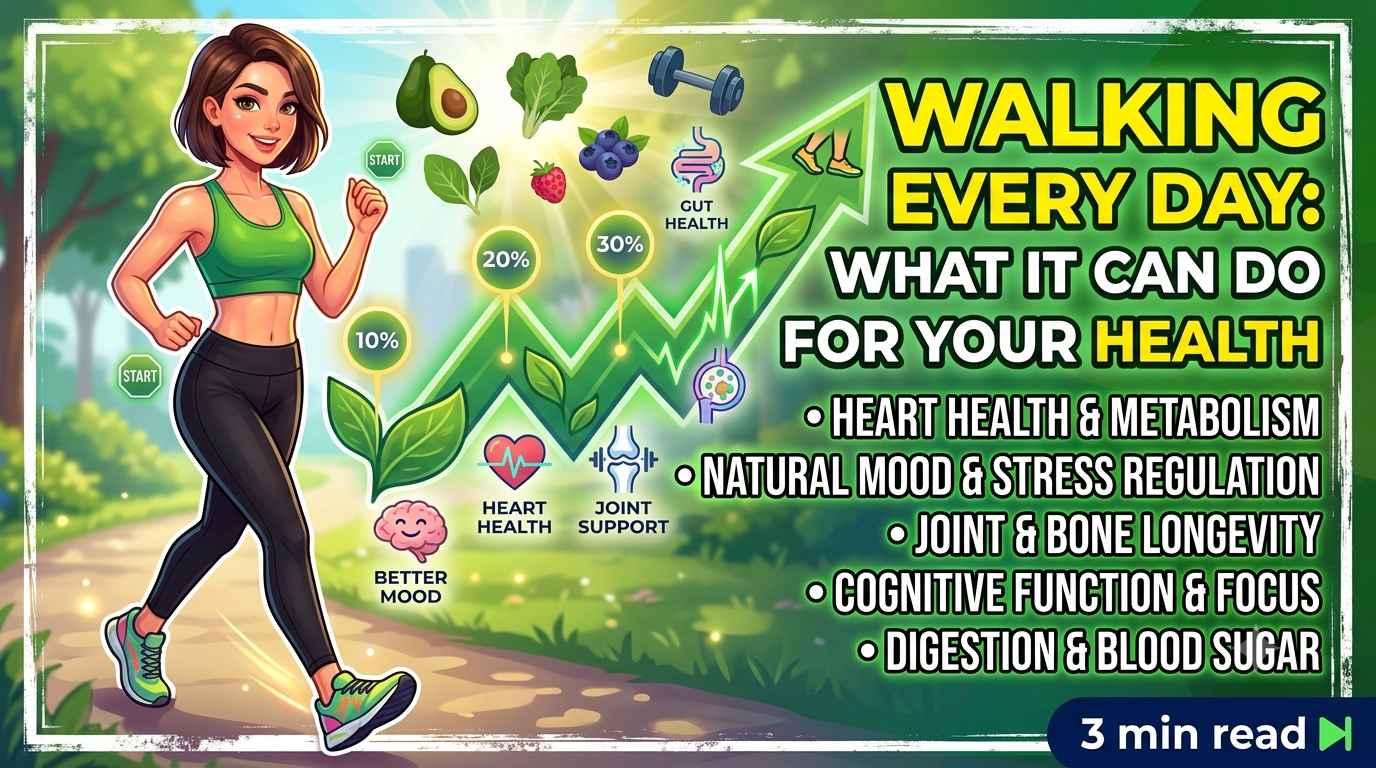 START

START

10%

20%

30%

GUT HEALTH

BETTER MOOD

HEART HEALTH

JOINT SUPPORT

WALKING EVERY DAY: WHAT IT CAN DO FOR YOUR HEALTH

• HEART HEALTH & METABOLISM
• NATURAL MOOD & STRESS REGULATION
• JOINT & BONE LONGEVITY
• COGNITIVE FUNCTION & FOCUS
• DIGESTION & BLOOD SUGAR

3 min read